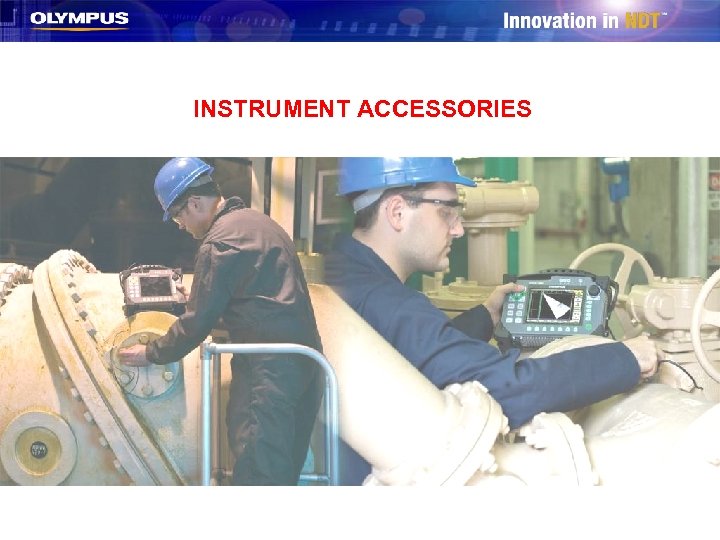 OLYMPUS

Innovation in NDT™

INSTRUMENT ACCESSORIES